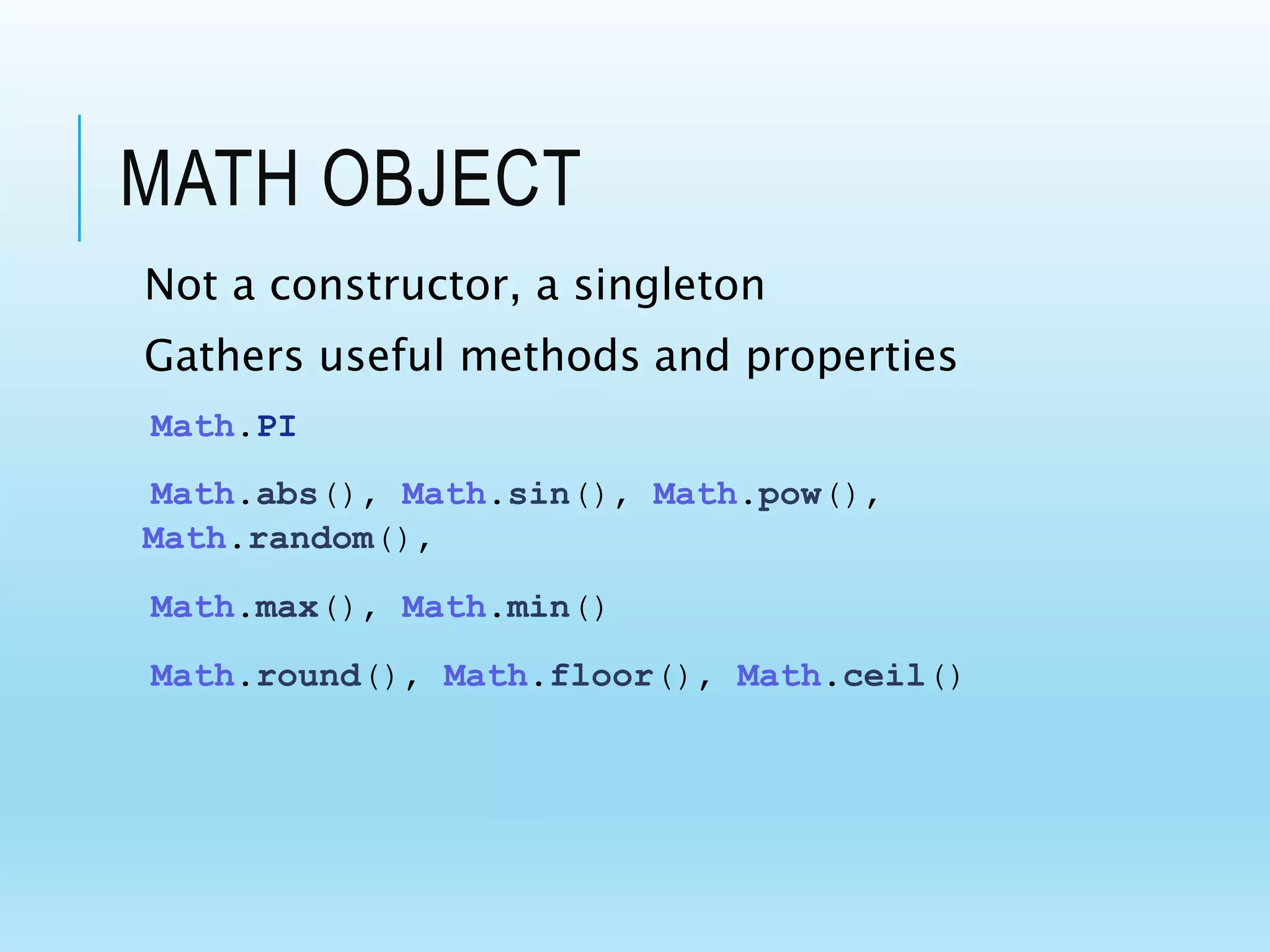 MATH OBJECT

Not a constructor, a singleton

Gathers useful methods and properties

Math.PI

Math.abs(), Math.sin(), Math.pow(), Math.random(),

Math.max(), Math.min()

Math.round(), Math.floor(), Math.ceil()